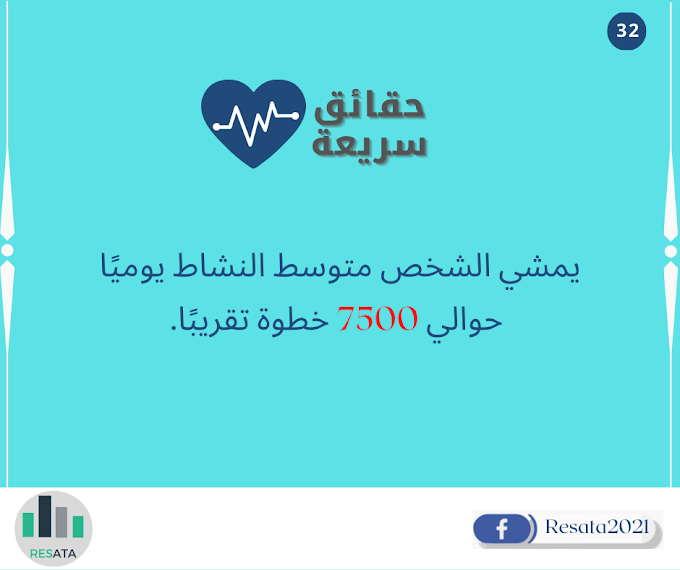 32

حقائق
سريعة

يمشي الشخص متوسط النشاط يوميًا حوالي 7500 خطوة تقريبًا.

RESATA

f Resata2021